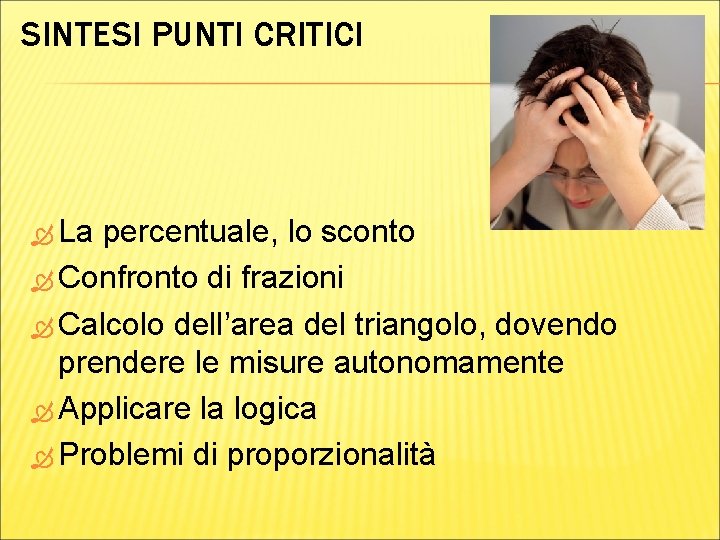 SINTESI PUNTI CRITICI

La percentuale, lo sconto
Confronto di frazioni
Calcolo dell’area del triangolo, dovendo prendere le misure autonomamente
Applicare la logica
Problemi di proporzionalità